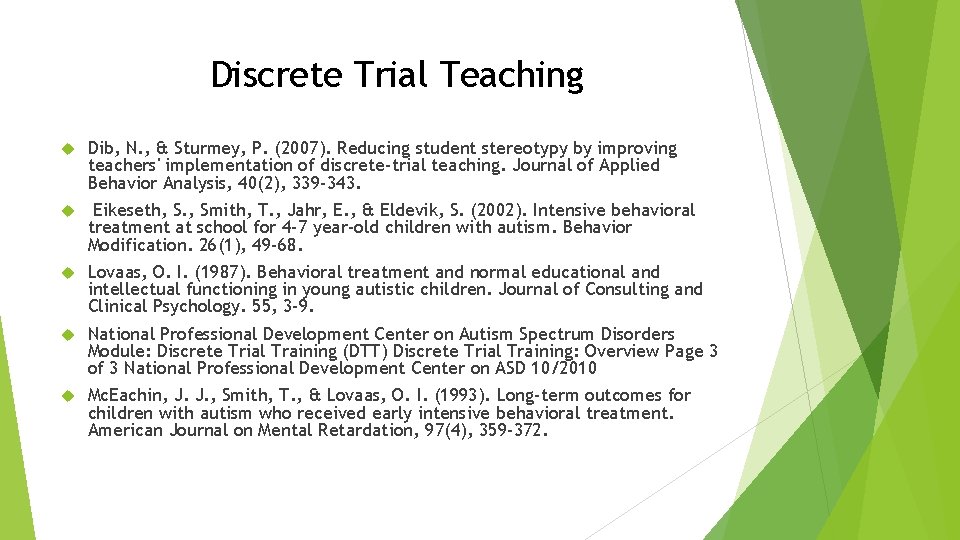 Discrete Trial Teaching

Dib, N., & Sturmey, P. (2007). Reducing student stereotypy by improving teachers' implementation of discrete-trial teaching. Journal of Applied Behavior Analysis, 40(2), 339-343.

Eikeseth, S., Smith, T., Jahr, E., & Eldevik, S. (2002). Intensive behavioral treatment at school for 4-7 year-old children with autism. Behavior Modification. 26(1), 49-68.

Lovaas, O. I. (1987). Behavioral treatment and normal educational and intellectual functioning in young autistic children. Journal of Consulting and Clinical Psychology. 55, 3-9.

National Professional Development Center on Autism Spectrum Disorders Module: Discrete Trial Training (DTT) Discrete Trial Training: Overview Page 3 of 3 National Professional Development Center on ASD 10/2010

McEachin, J. J., Smith, T., & Lovaas, O. I. (1993). Long-term outcomes for children with autism who received early intensive behavioral treatment. American Journal on Mental Retardation, 97(4), 359-372.